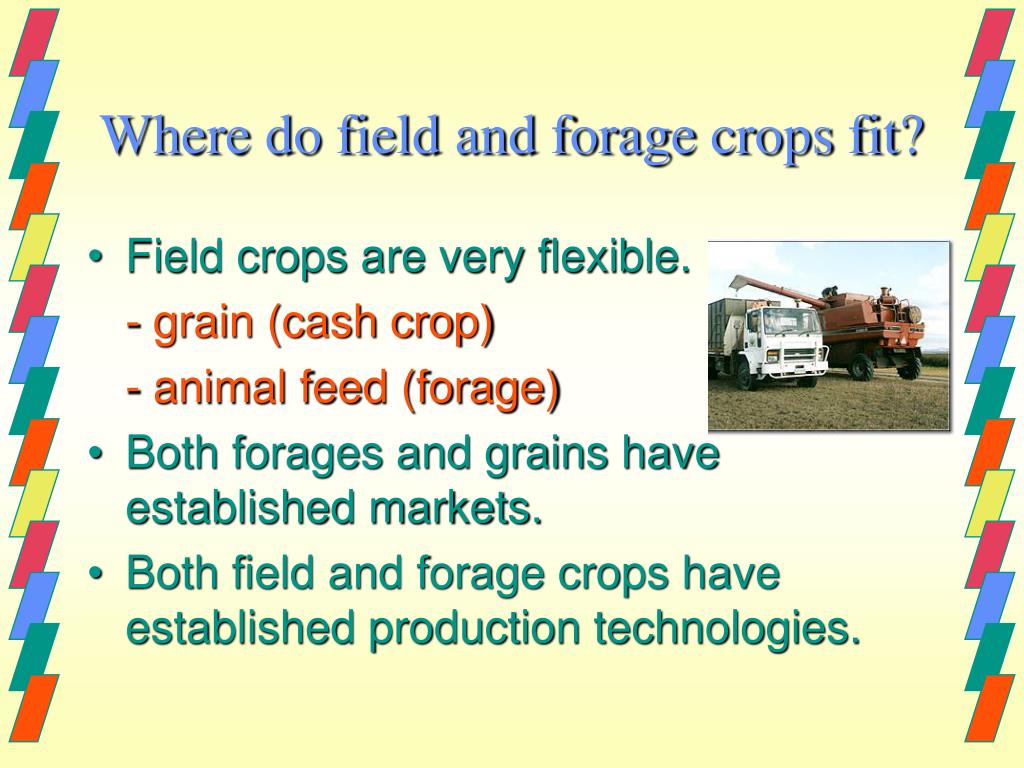 Where do field and forage crops fit?

• Field crops are very flexible.
- grain (cash crop)
- animal feed (forage)
• Both forages and grains have established markets.
• Both field and forage crops have established production technologies.